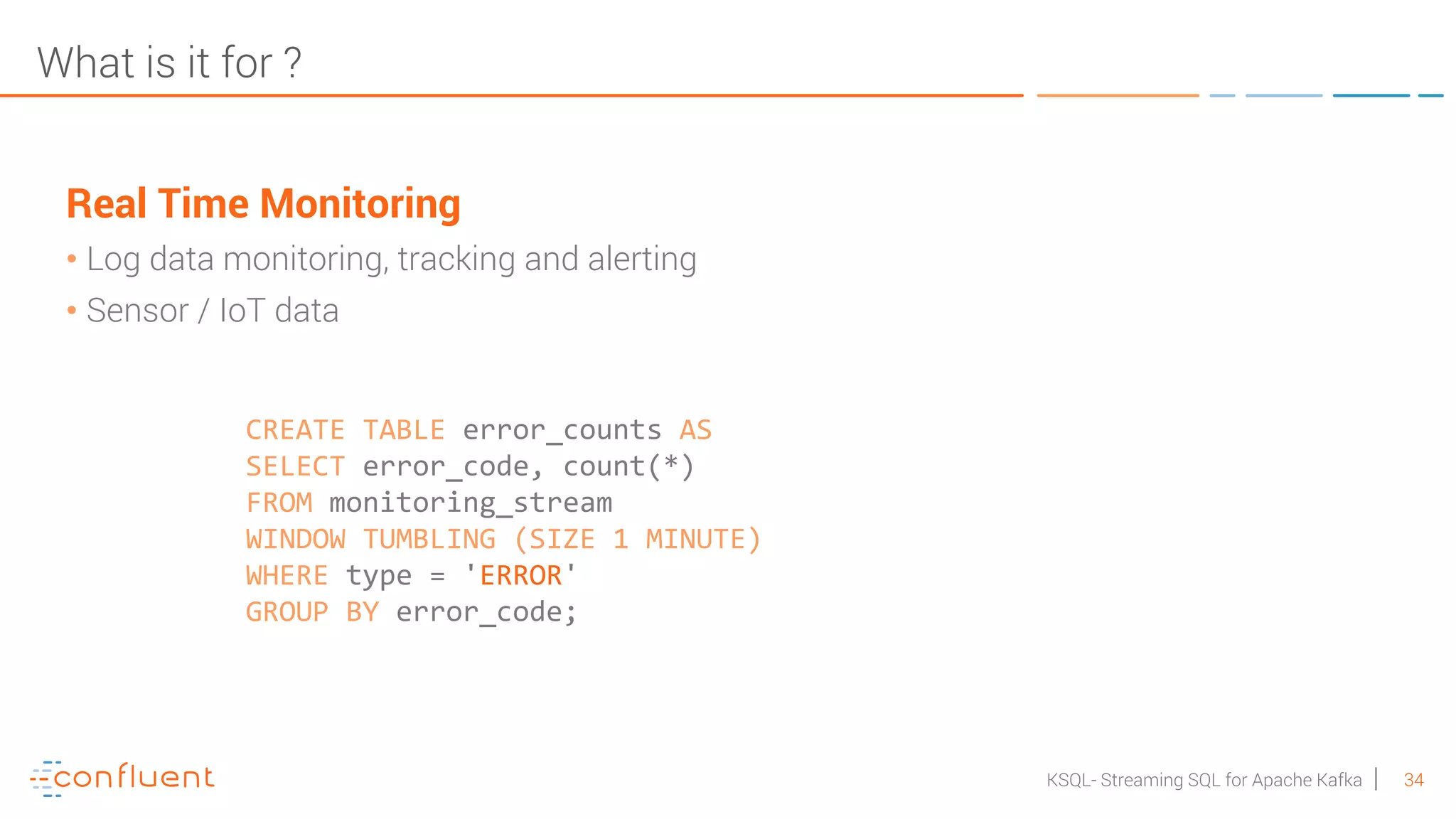 What is it for ?

Real Time Monitoring

• Log data monitoring, tracking and alerting
• Sensor / IoT data

CREATE TABLE error_counts AS
SELECT error_code, count(*)
FROM monitoring_stream
WINDOW TUMBLING (SIZE 1 MINUTE)
WHERE type = 'ERROR'
GROUP BY error_code;

confluent

KSQL- Streaming SQL for Apache Kafka | 34